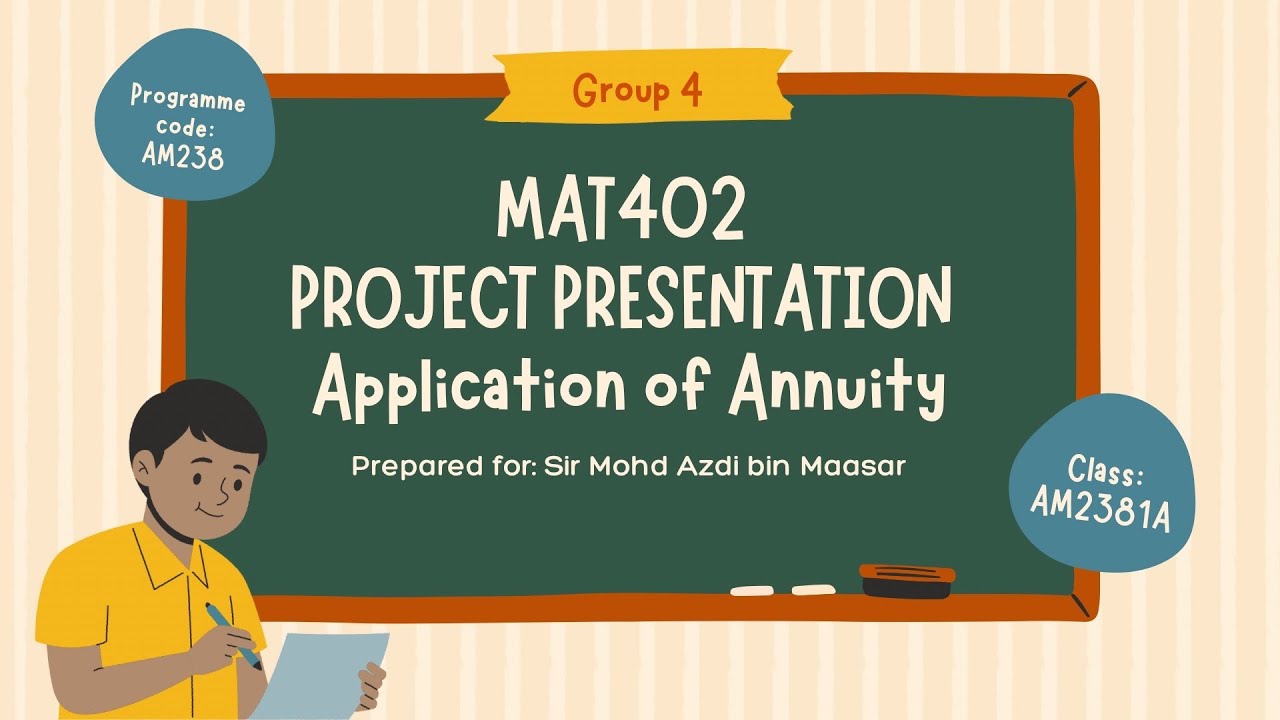 Programme code: AM238

Group 4

MAT402
PROJECT PRESENTATION
Application of Annuity

Prepared for: Sir Mohd Azdi bin Maasar

Class: AM2381A